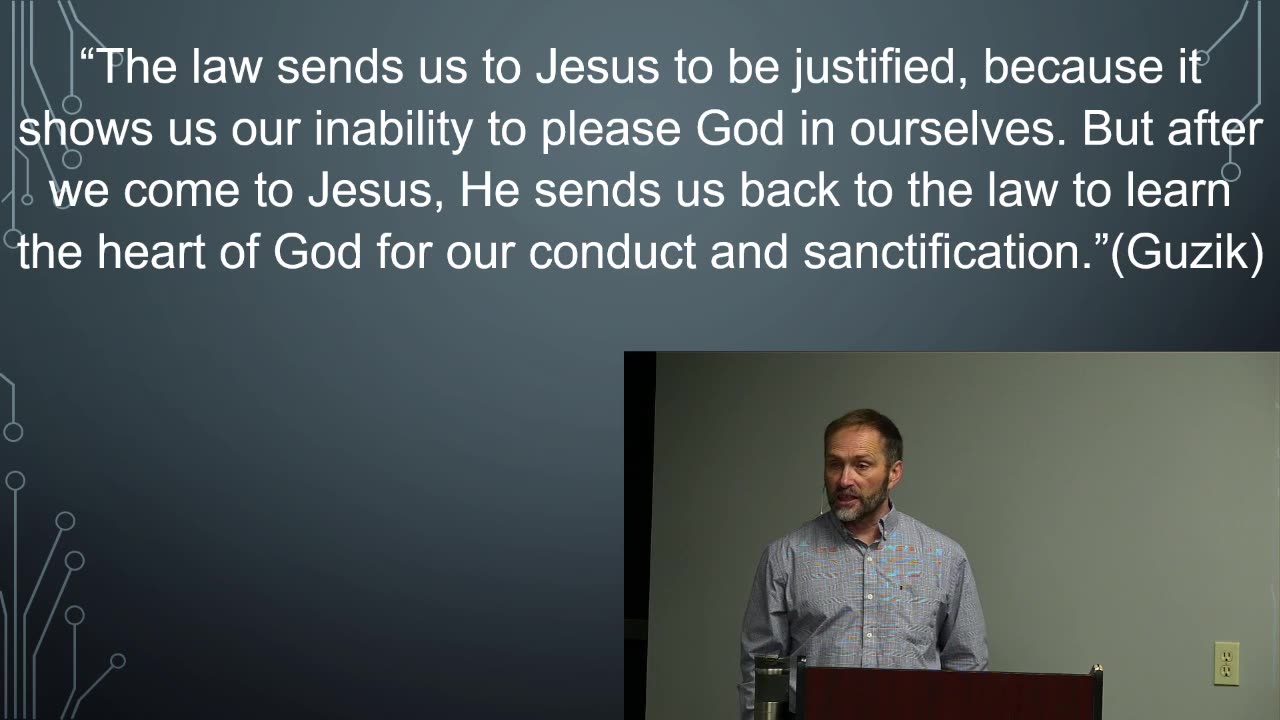 “The law sends us to Jesus to be justified, because it shows us our inability to please God in ourselves. But after we come to Jesus, He sends us back to the law to learn the heart of God for our conduct and sanctification.”(Guzik)